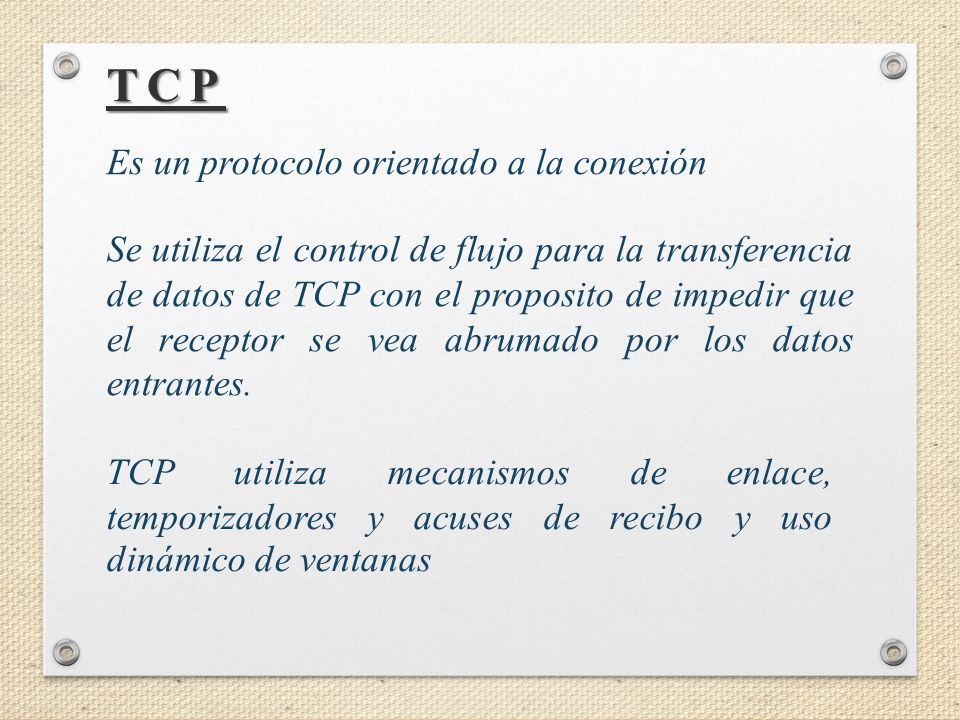 TCP

Es un protocolo orientado a la conexión

Se utiliza el control de flujo para la transferencia de datos de TCP con el proposito de impedir que el receptor se vea abrumado por los datos entrantes.

TCP utiliza mecanismos de enlace, temporizadores y acuses de recibo y uso dinámico de ventanas